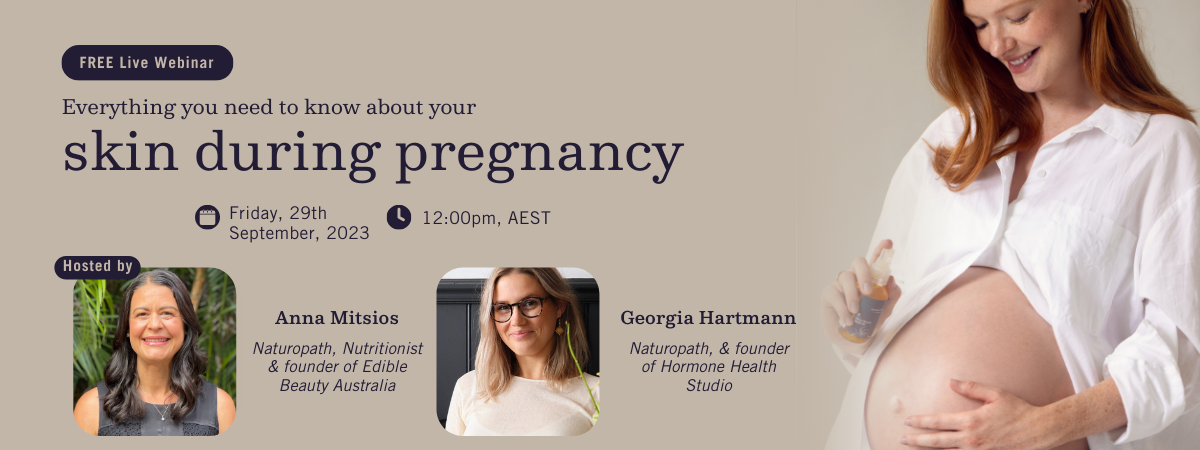 FREE Live Webinar

Everything you need to know about your

skin during pregnancy

Friday, 29th September, 2023

12:00pm, AEST

Hosted by

Anna Mitsios

Naturopath, Nutritionist & founder of Edible Beauty Australia

Georgia Hartmann

Naturopath, & founder of Hormone Health Studio